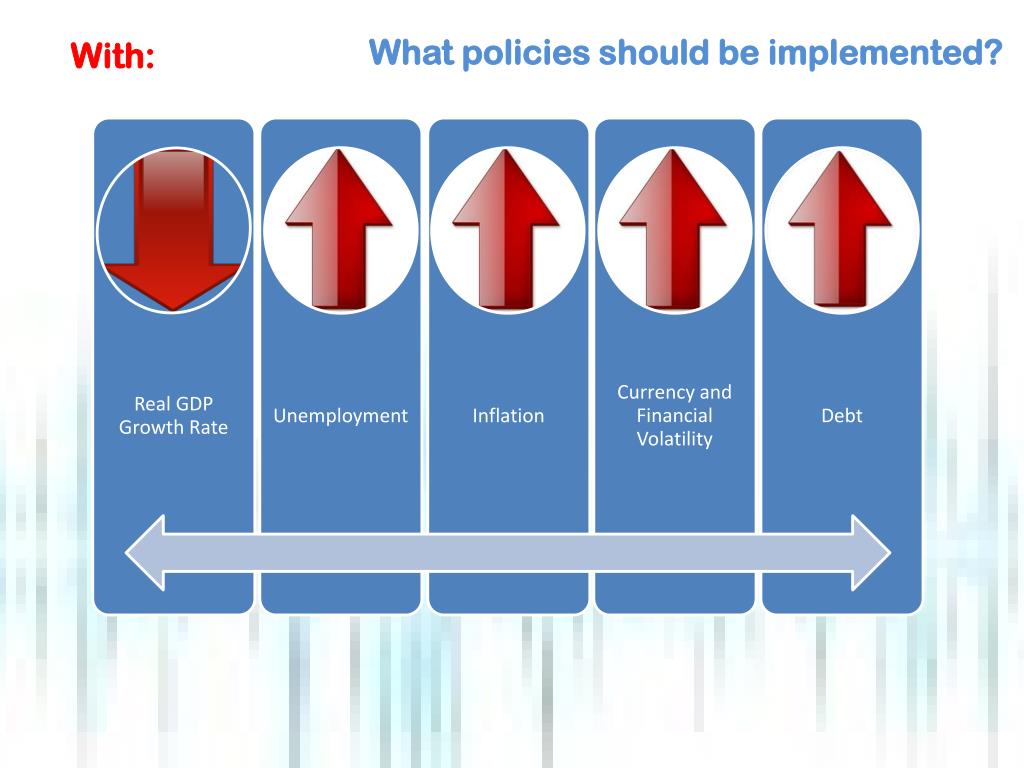 With:

What policies should be implemented?

Real GDP Growth Rate

Unemployment

Inflation

Currency and Financial Volatility

Debt